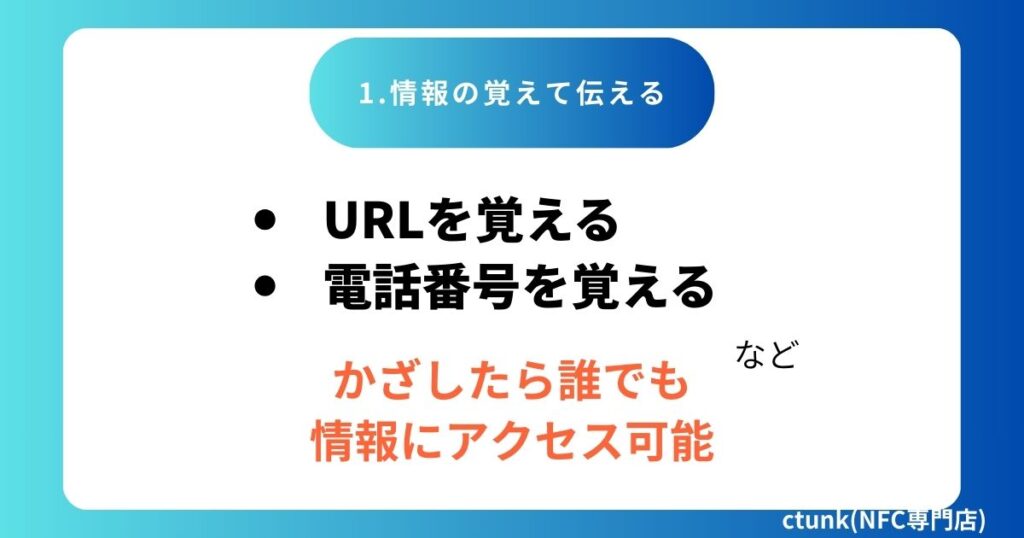 1.情報の覚えて伝える

• URLを覚える
• 電話番号を覚える

など

かざしたら誰でも
情報にアクセス可能

ctunk(NFC専門店)